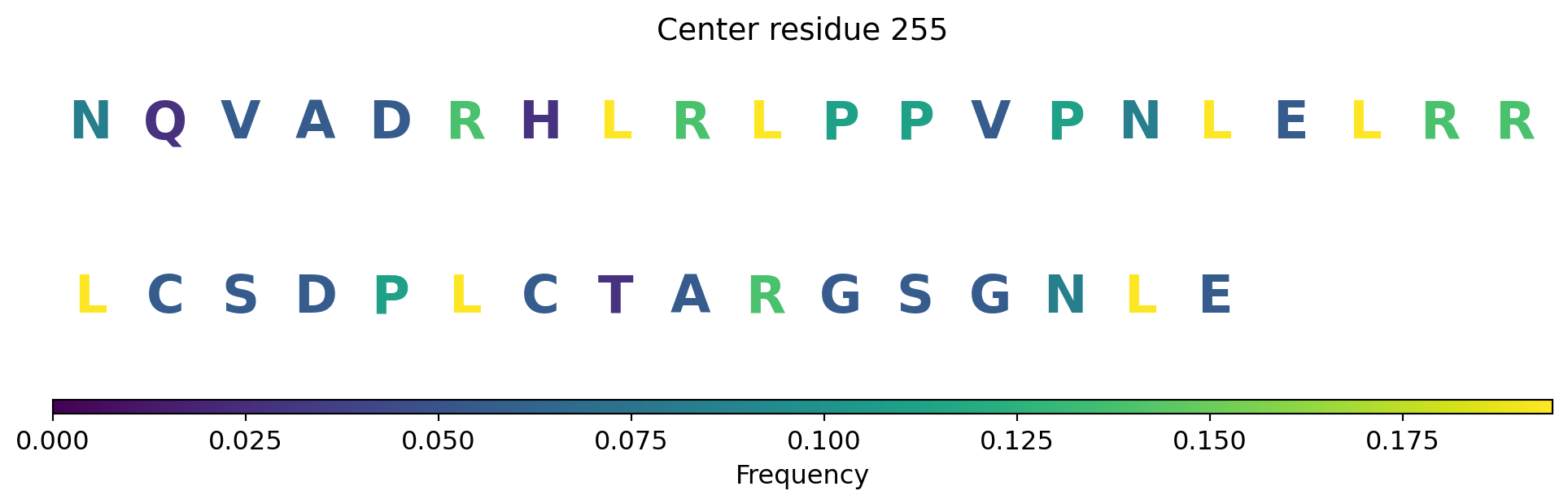 Center residue 255

N Q V A D R H L R L P P V P N L E L R R

L C S D P L C T A R G S G N L E

0.000 0.025 0.050 0.075 0.100 0.125 0.150 0.175

Frequency